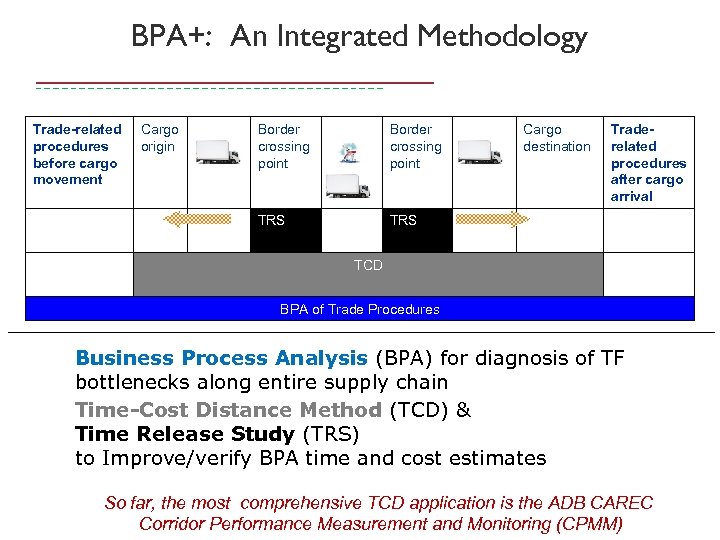 BPA+: An Integrated Methodology

| Trade-related procedures before cargo movement | Cargo origin | | Border crossing point | | Border crossing point | | Cargo destination | Trade-related procedures after cargo arrival |
|---|---|---|---|---|---|---|---|---|
| | | | TRS | | TRS | | | |
| | TCD | | | | | | | |
| BPA of Trade Procedures | | | | | | | | |

Business Process Analysis (BPA) for diagnosis of TF bottlenecks along entire supply chain

Time-Cost Distance Method (TCD) & Time Release Study (TRS) to Improve/verify BPA time and cost estimates

So far, the most comprehensive TCD application is the ADB CAREC Corridor Performance Measurement and Monitoring (CPMM)